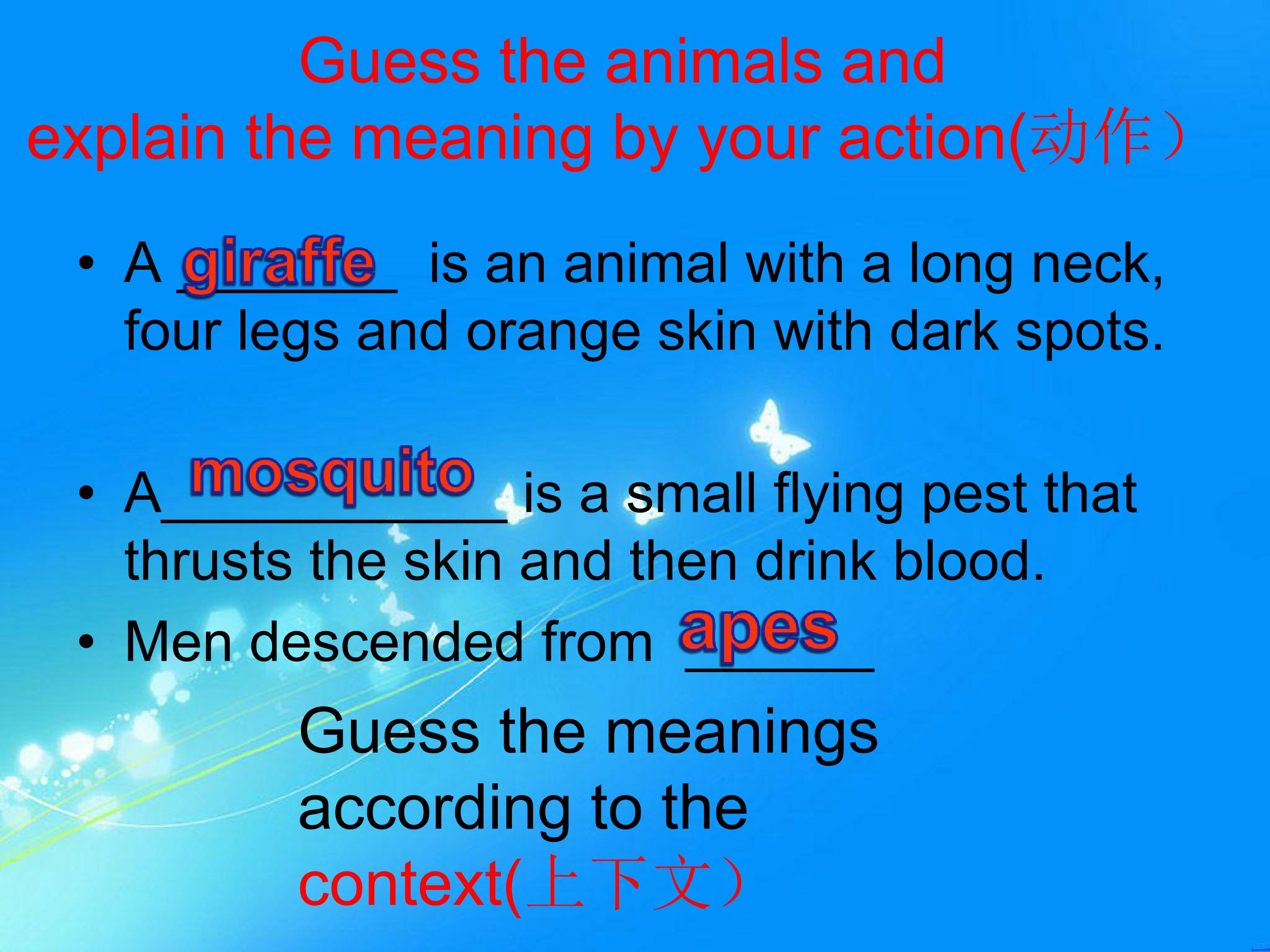 Guess the animals and explain the meaning by your action(动作）

• A giraffe is an animal with a long neck, four legs and orange skin with dark spots.

• A mosquito is a small flying pest that thrusts the skin and then drink blood.

• Men descended from apes

Guess the meanings according to the context(上下文）